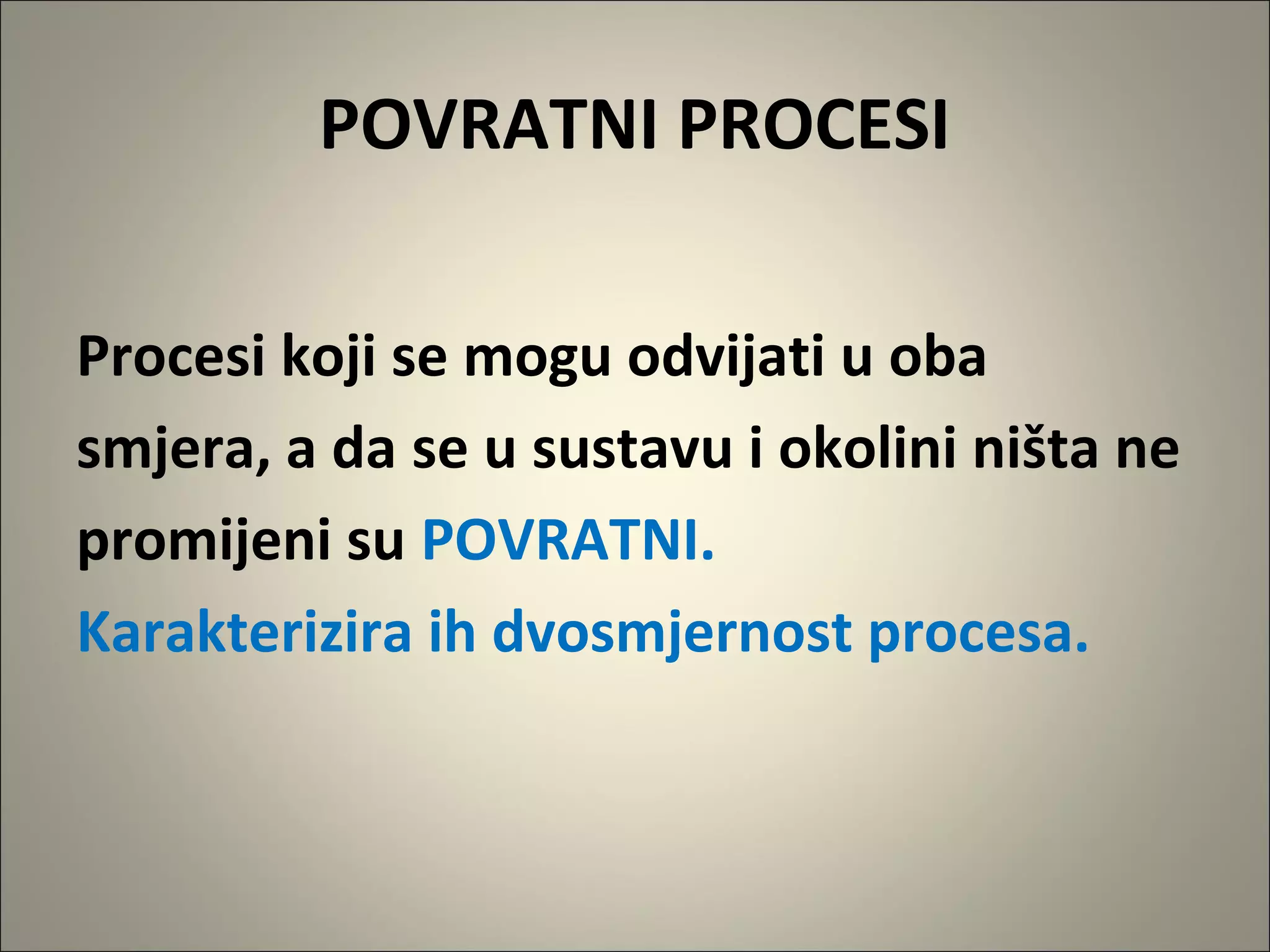 POVRATNI PROCESI

Procesi koji se mogu odvijati u oba smjera, a da se u sustavu i okolini ništa ne promijeni su POVRATNI.
Karakterizira ih dvosmjernost procesa.